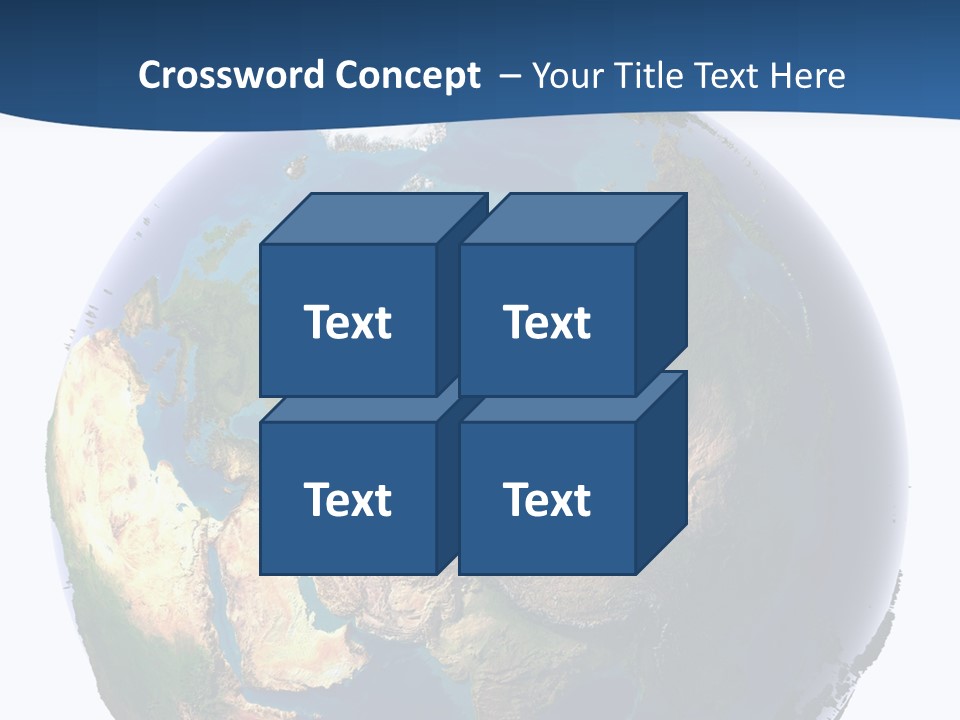 Crossword Concept – Your Title Text Here

Text

Text

Text

Text